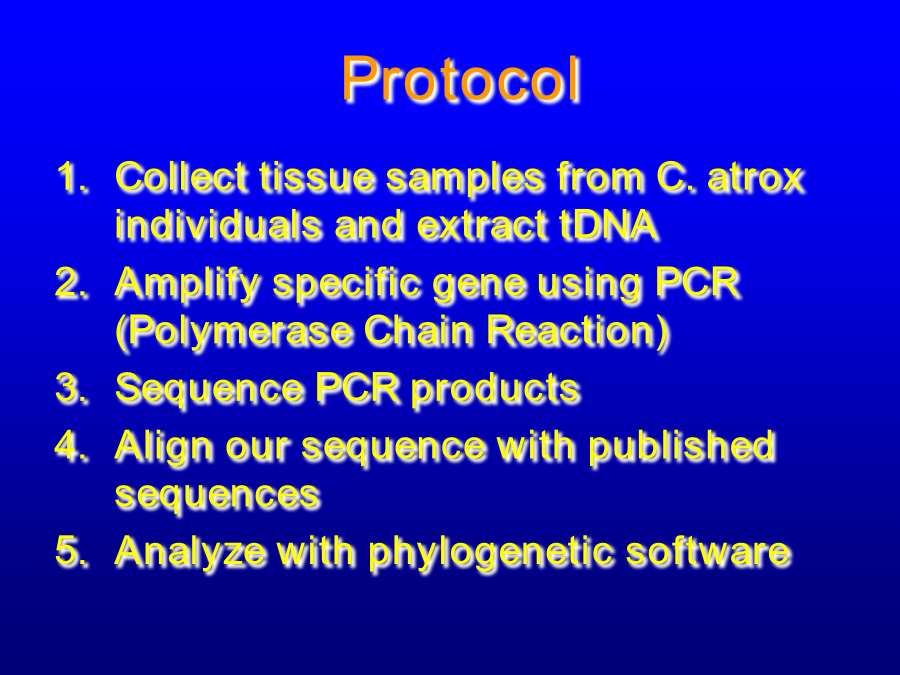 Protocol

1. Collect tissue samples from C. atrox individuals and extract tDNA
2. Amplify specific gene using PCR (Polymerase Chain Reaction)
3. Sequence PCR products
4. Align our sequence with published sequences
5. Analyze with phylogenetic software